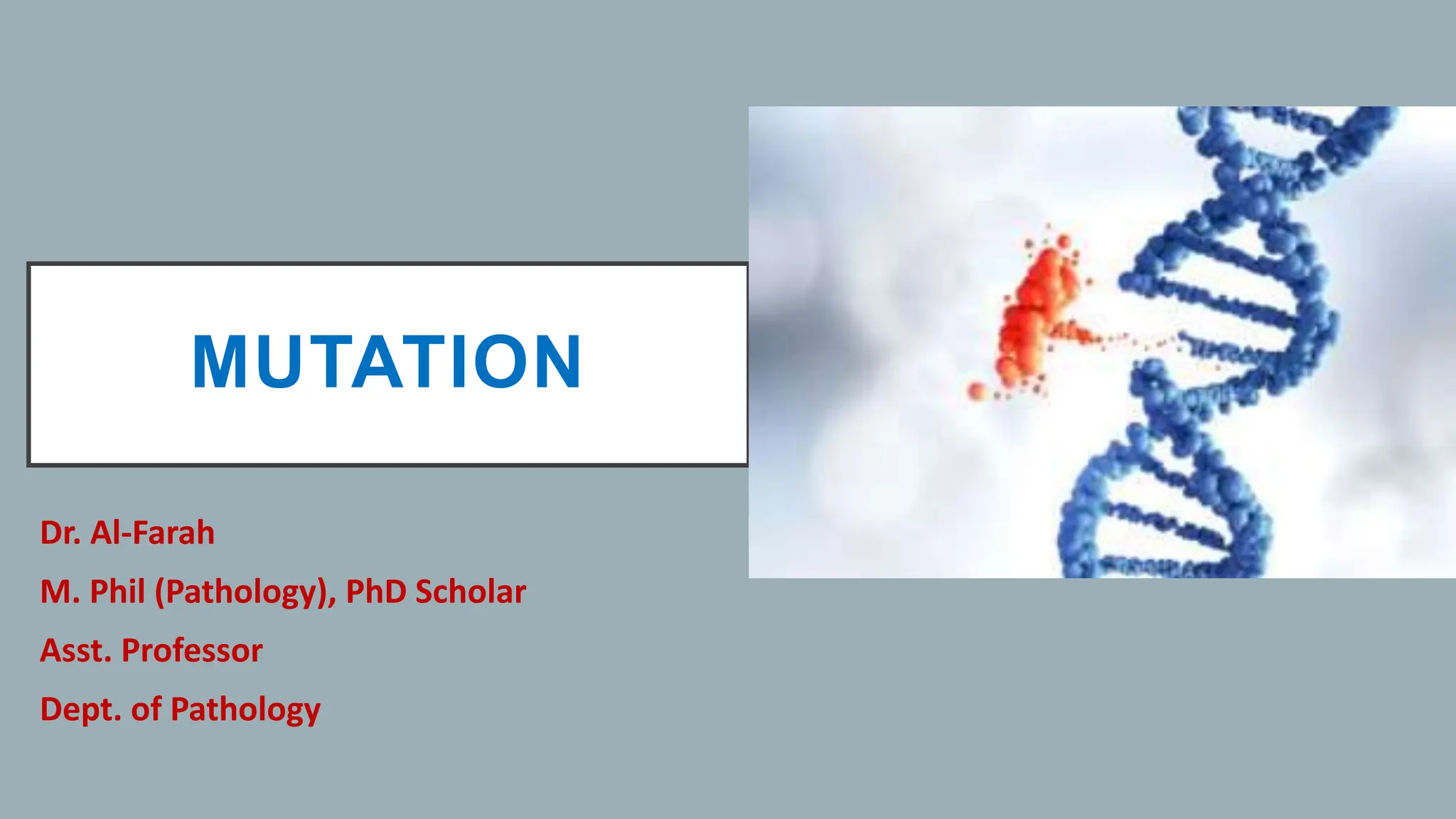 MUTATION

Dr. Al-Farah

M. Phil (Pathology), PhD Scholar

Asst. Professor

Dept. of Pathology